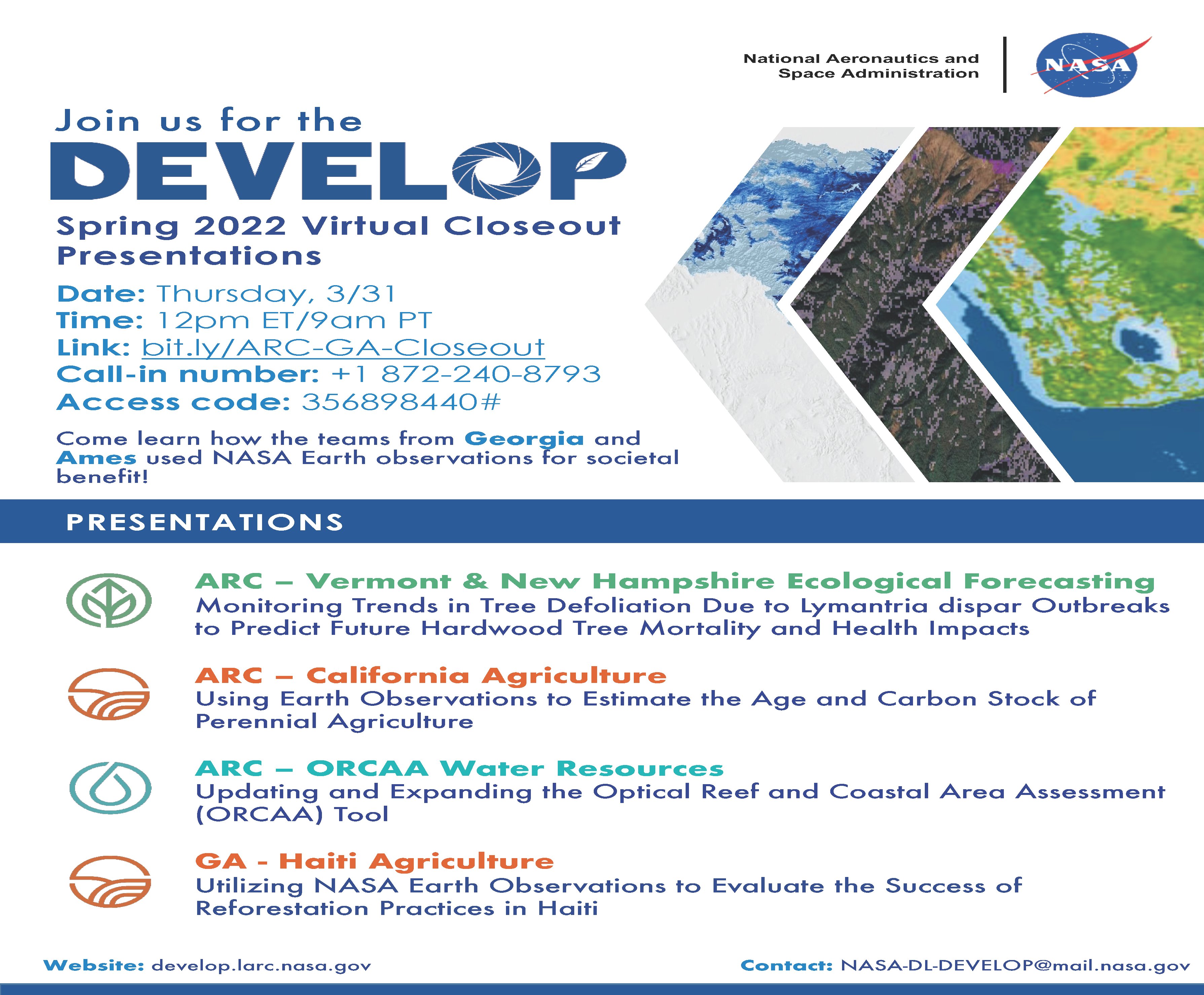 National Aeronautics and Space Administration

NASA

Join us for the

DEVELOP

Spring 2022 Virtual Closeout Presentations

Date: Thursday, 3/31
Time: 12pm ET/9am PT
Link: bit.ly/ARC-GA-Closeout
Call-in number: +1 872-240-8793
Access code: 356898440#

Come learn how the teams from Georgia and Ames used NASA Earth observations for societal benefit!

PRESENTATIONS

ARC – Vermont & New Hampshire Ecological Forecasting
Monitoring Trends in Tree Defoliation Due to Lymantria dispar Outbreaks to Predict Future Hardwood Tree Mortality and Health Impacts

ARC – California Agriculture
Using Earth Observations to Estimate the Age and Carbon Stock of Perennial Agriculture

ARC – ORCAA Water Resources
Updating and Expanding the Optical Reef and Coastal Area Assessment (ORCAA) Tool

GA - Haiti Agriculture
Utilizing NASA Earth Observations to Evaluate the Success of Reforestation Practices in Haiti

Website: develop.larc.nasa.gov

Contact: NASA-DL-DEVELOP@mail.nasa.gov